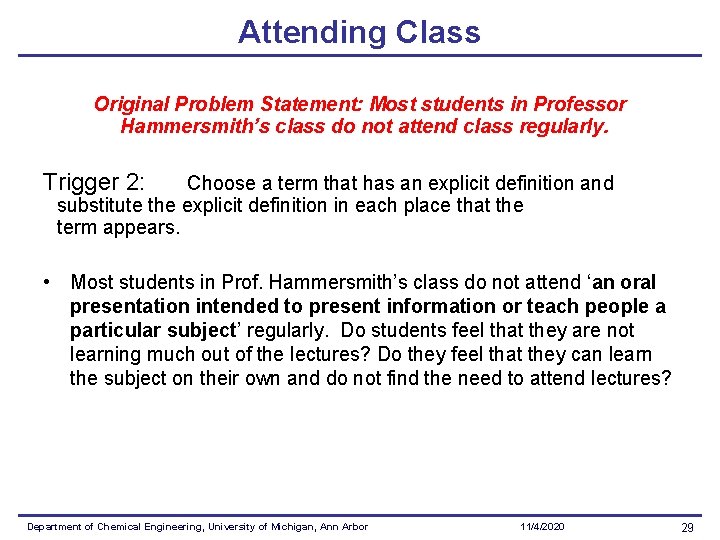 Attending Class

Original Problem Statement: Most students in Professor Hammersmith's class do not attend class regularly.

Trigger 2: Choose a term that has an explicit definition and substitute the explicit definition in each place that the term appears.

• Most students in Prof. Hammersmith's class do not attend 'an oral presentation intended to present information or teach people a particular subject' regularly. Do students feel that they are not learning much out of the lectures? Do they feel that they can learn the subject on their own and do not find the need to attend lectures?

Department of Chemical Engineering, University of Michigan, Ann Arbor 11/4/2020 29